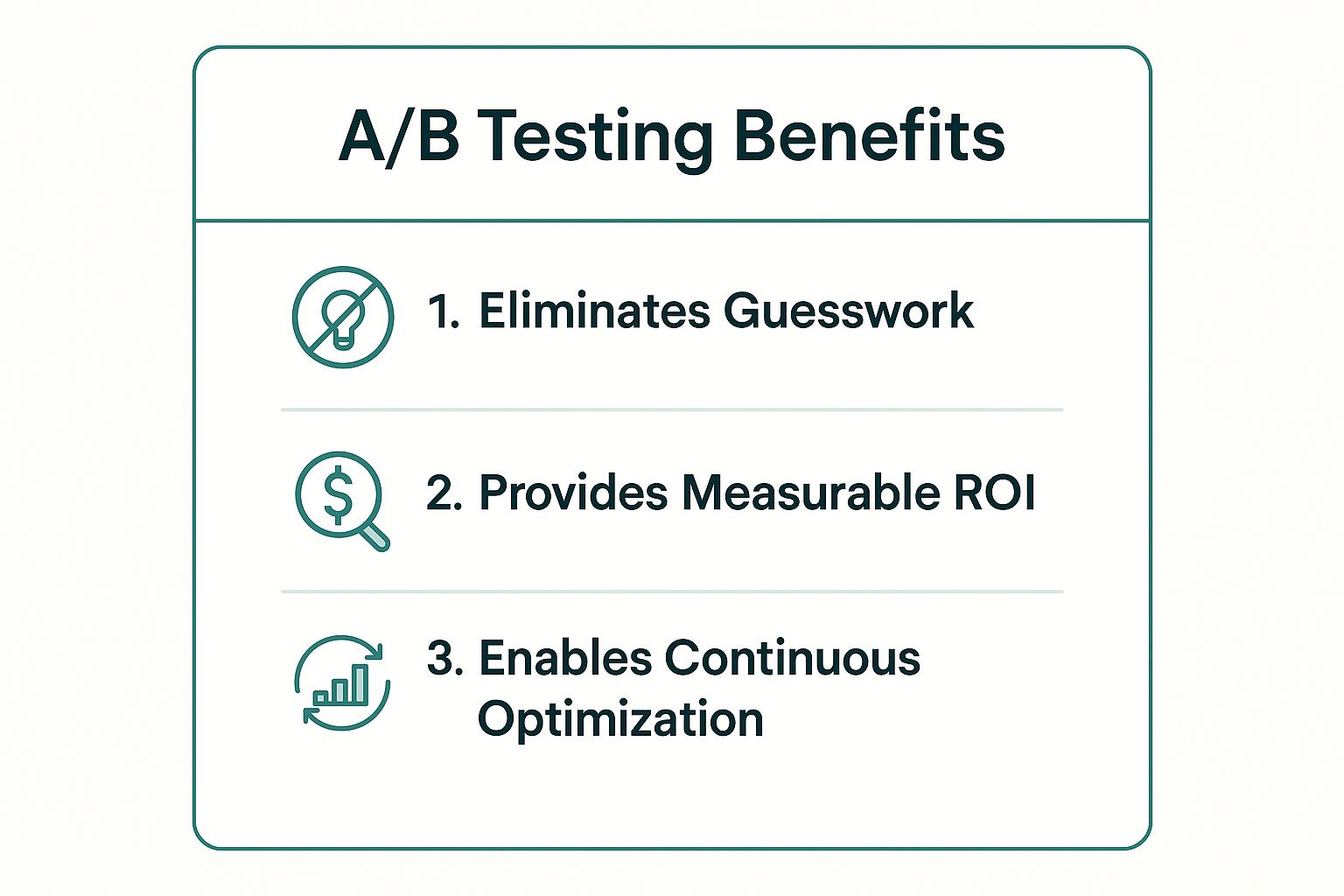 A/B Testing Benefits

1. Eliminates Guesswork

2. Provides Measurable ROI

3. Enables Continuous Optimization